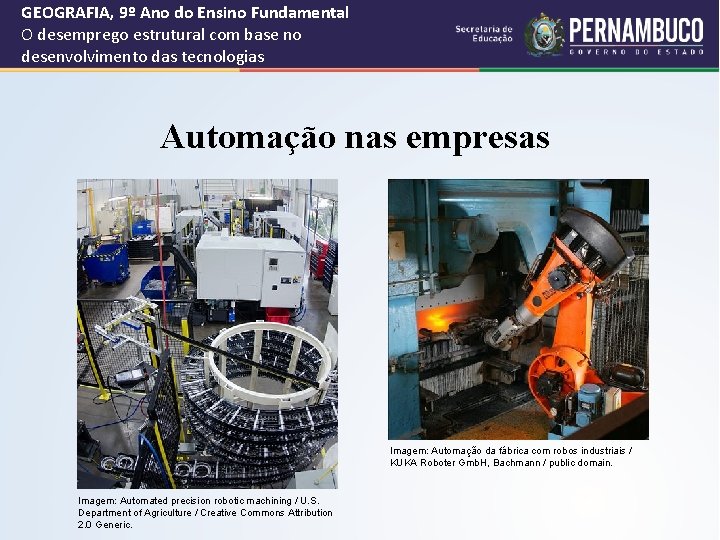 GEOGRAFIA, 9º Ano do Ensino Fundamental
O desemprego estrutural com base no desenvolvimento das tecnologias

Secretaria de Educação
PERNAMBUCO
GOVERNO DO ESTADO

Automação nas empresas

Imagem: Automated precision robotic machining / U.S. Department of Agriculture / Creative Commons Attribution 2.0 Generic.

Imagem: Automação da fábrica com robos industriais / KUKA Roboter GmbH, Bachmann / public domain.